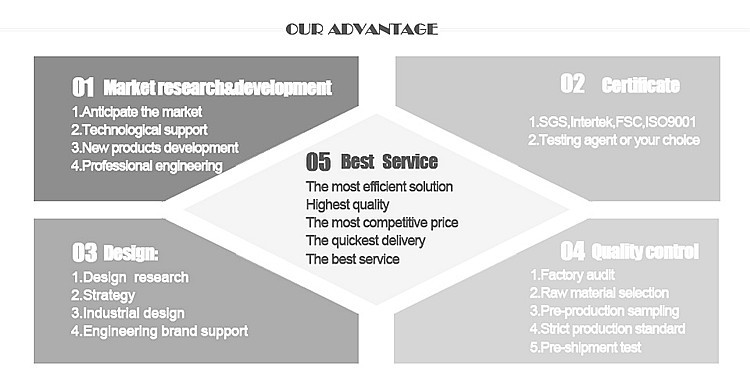 OUR ADVANTAGE

01 Market research&development
1.Anticipate the market
2.Technological support
3.New products development
4.Professional engineering

02 Certificate
1.SGS,Intertek,FSC,ISO9001
2.Testing agent or your choice

05 Best Service
The most efficient solution
Highest quality
The most competitive price
The quickest delivery
The best service

03 Design:
1.Design research
2.Strategy
3.Industrial design
4.Engineering brand support

04 Quality control
1.Factory audit
2.Raw material selection
3.Pre-production sampling
4.Strict production standard
5.Pre-shipment test